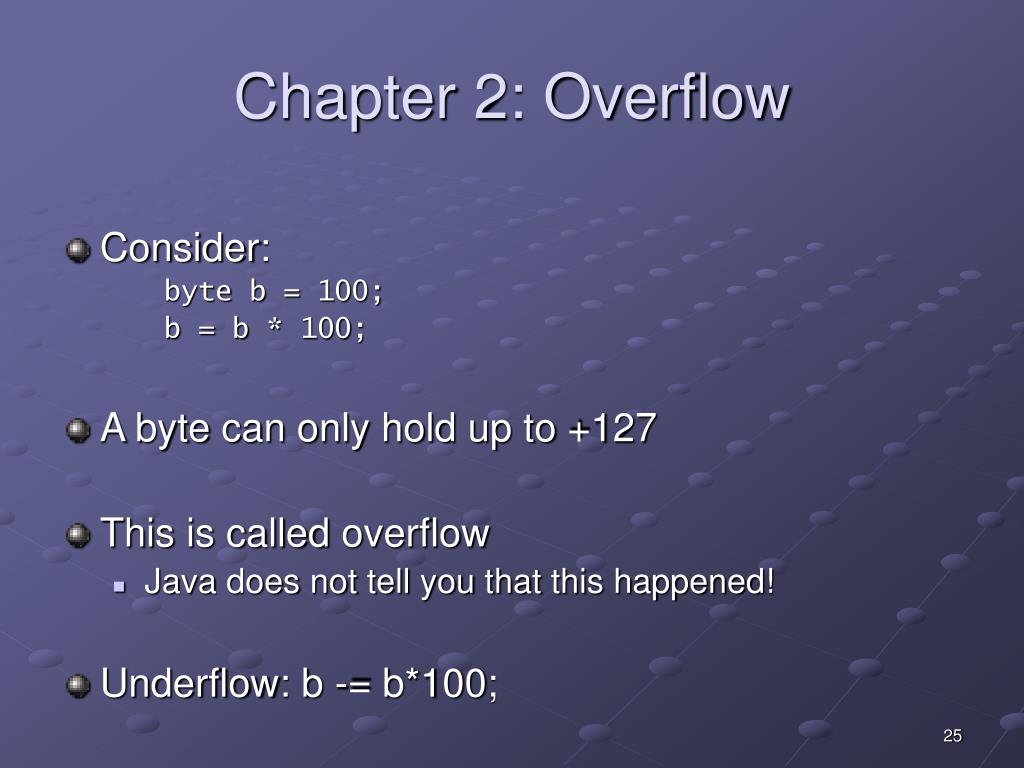 Chapter 2: Overflow

Consider:
byte b = 100;
b = b * 100;

A byte can only hold up to +127

This is called overflow

Java does not tell you that this happened!

Underflow: b -= b*100;

25